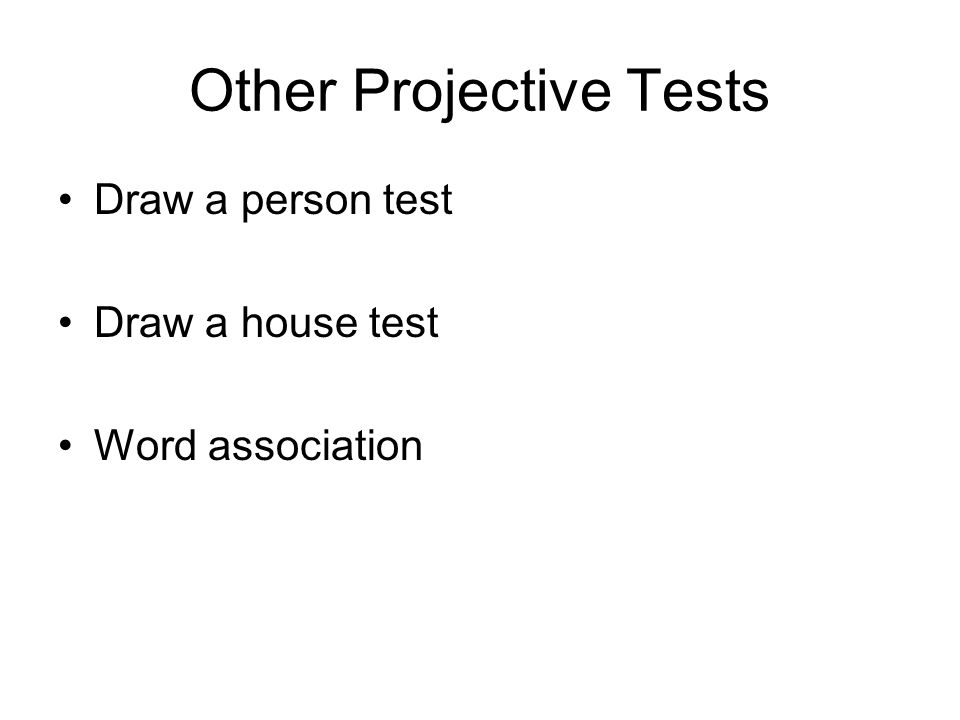 Other Projective Tests

• Draw a person test

• Draw a house test

• Word association